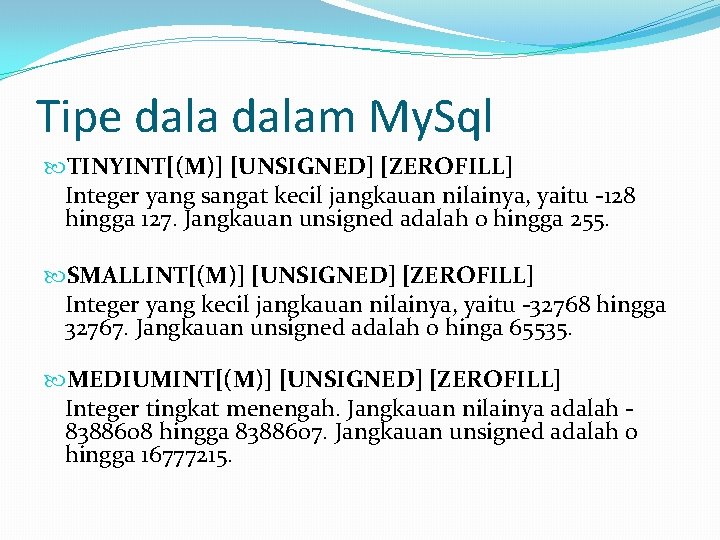 Tipe dala dalam MySql

TINYINT[(M)] [UNSIGNED] [ZEROFILL]
Integer yang sangat kecil jangkauan nilainya, yaitu -128 hingga 127. Jangkauan unsigned adalah 0 hingga 255.

SMALLINT[(M)] [UNSIGNED] [ZEROFILL]
Integer yang kecil jangkauan nilainya, yaitu -32768 hingga 32767. Jangkauan unsigned adalah 0 hinga 65535.

MEDIUMINT[(M)] [UNSIGNED] [ZEROFILL]
Integer tingkat menengah. Jangkauan nilainya adalah -8388608 hingga 8388607. Jangkauan unsigned adalah 0 hingga 16777215.